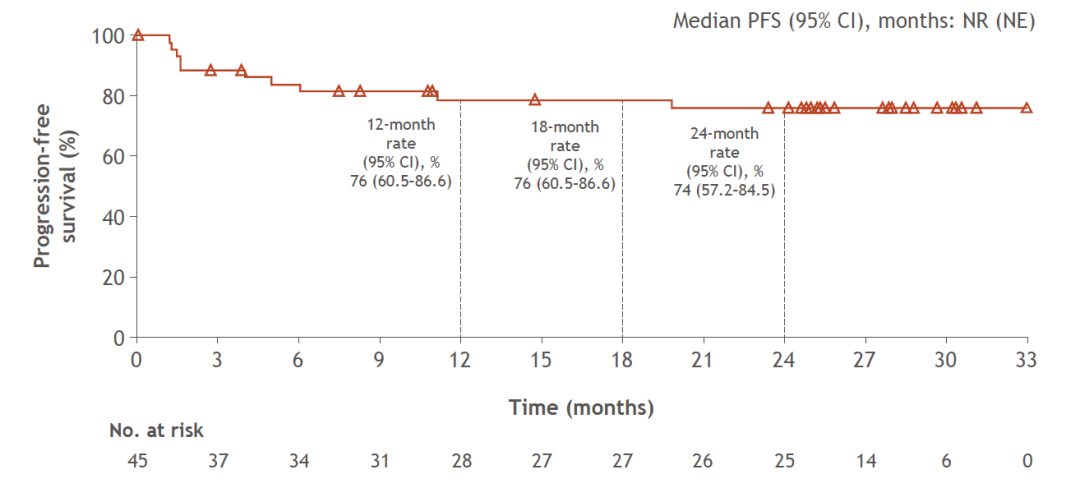 Median PFS (95% CI), months: NR (NE)

Progression-free survival (%)

100
80
60
40
20
0

12-month rate (95% CI), %
76 (60.5-86.6)

18-month rate (95% CI), %
76 (60.5-86.6)

24-month rate (95% CI), %
74 (57.2-84.5)

0 3 6 9 12 15 18 21 24 27 30 33

Time (months)

No. at risk

45 37 34 31 28 27 27 26 25 14 6 0